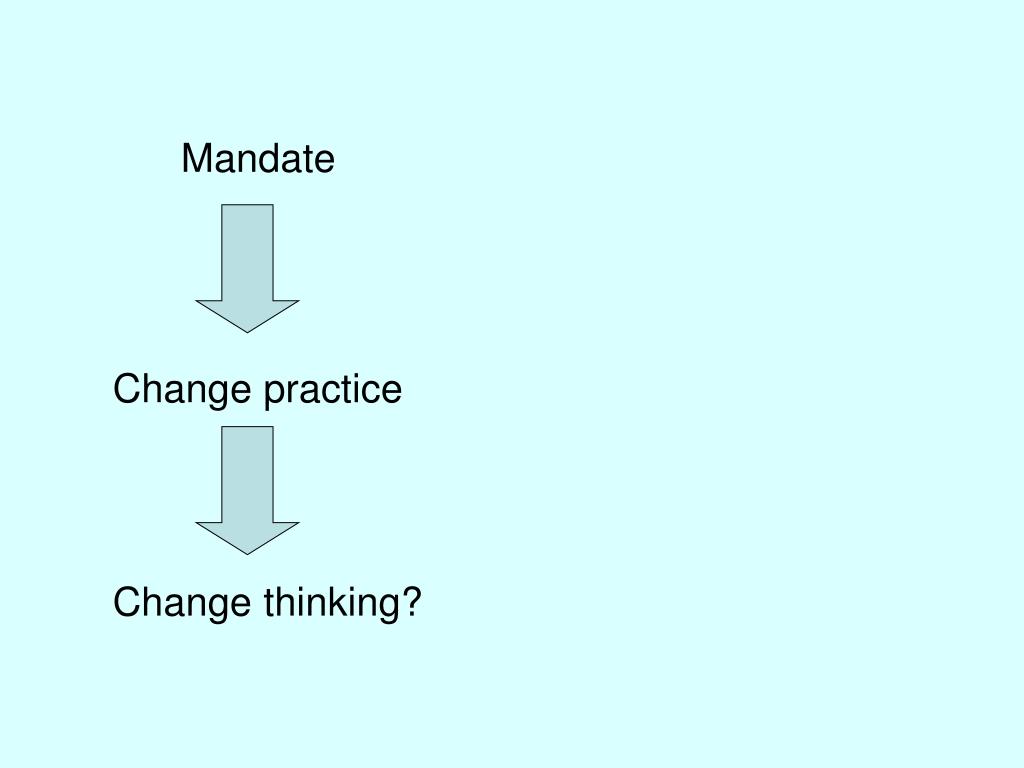 Mandate

Change practice

Change thinking?